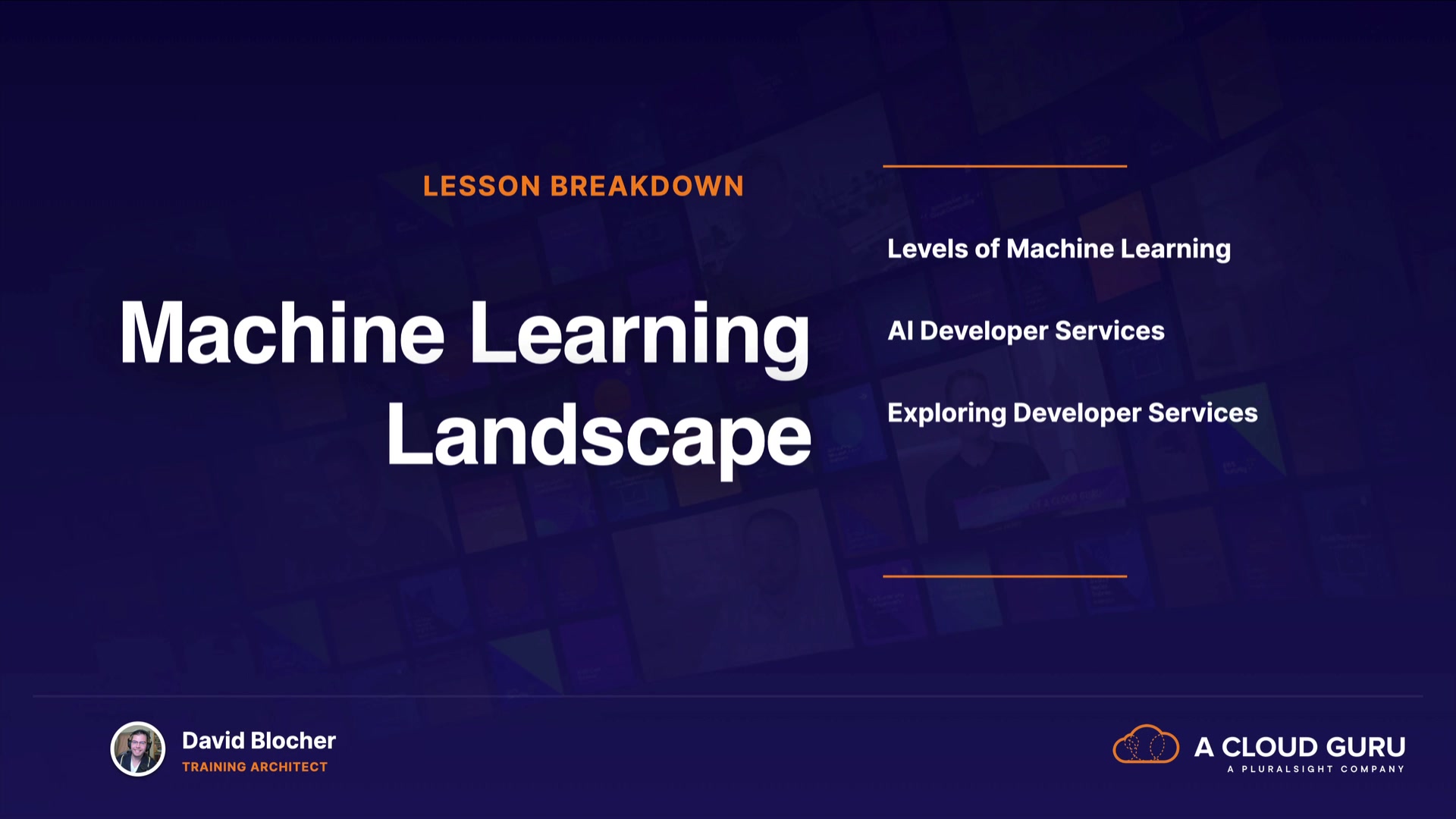 LESSON BREAKDOWN

Machine Learning Landscape

Levels of Machine Learning

AI Developer Services

Exploring Developer Services

David Blocher
TRAINING ARCHITECT

A CLOUD GURU
A PLURALSIGHT COMPANY